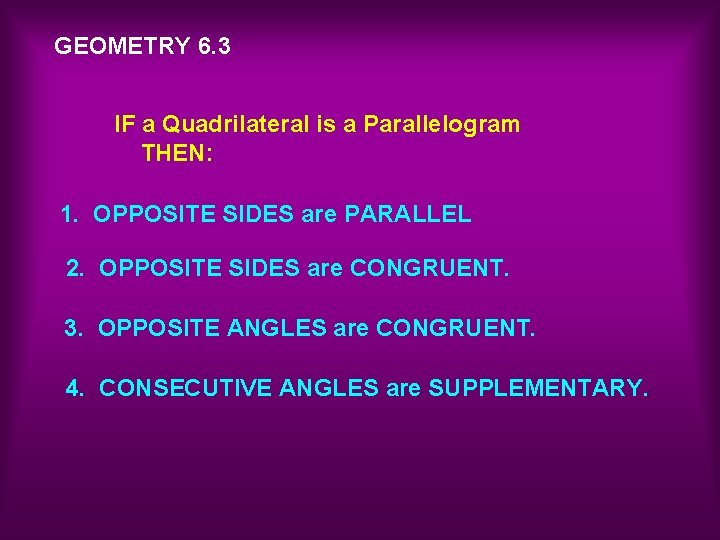 GEOMETRY 6.3

IF a Quadrilateral is a Parallelogram
THEN:

1. OPPOSITE SIDES are PARALLEL

2. OPPOSITE SIDES are CONGRUENT.

3. OPPOSITE ANGLES are CONGRUENT.

4. CONSECUTIVE ANGLES are SUPPLEMENTARY.